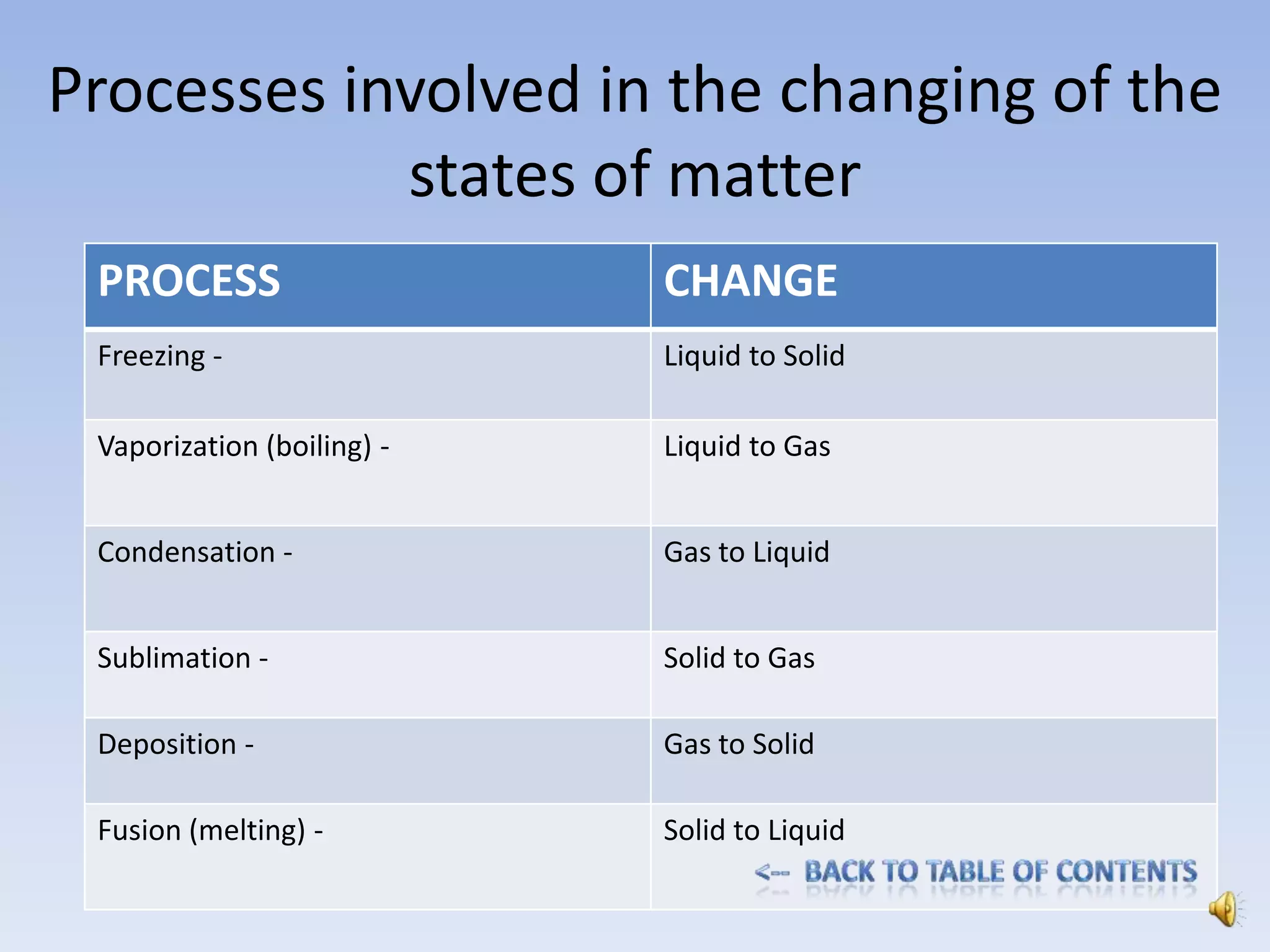 Processes involved in the changing of the states of matter

| PROCESS | CHANGE |
|---|---|
| Freezing - | Liquid to Solid |
| Vaporization (boiling) - | Liquid to Gas |
| Condensation - | Gas to Liquid |
| Sublimation - | Solid to Gas |
| Deposition - | Gas to Solid |
| Fusion (melting) - | Solid to Liquid |

<-- BACK TO TABLE OF CONTENTS